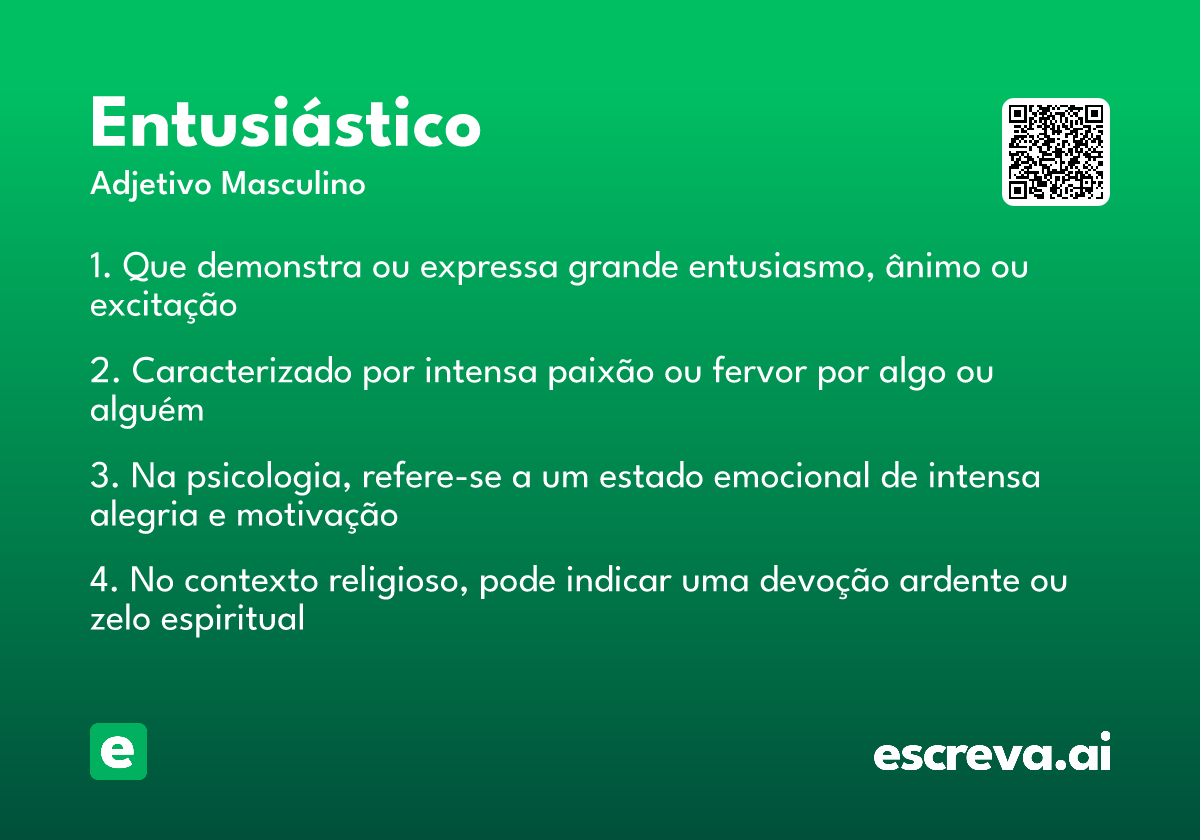 Entusiástico
Adjetivo Masculino

1. Que demonstra ou expressa grande entusiasmo, ânimo ou excitação

2. Caracterizado por intensa paixão ou fervor por algo ou alguém

3. Na psicologia, refere-se a um estado emocional de intensa alegria e motivação

4. No contexto religioso, pode indicar uma devoção ardente ou zelo espiritual

e

escreva.ai